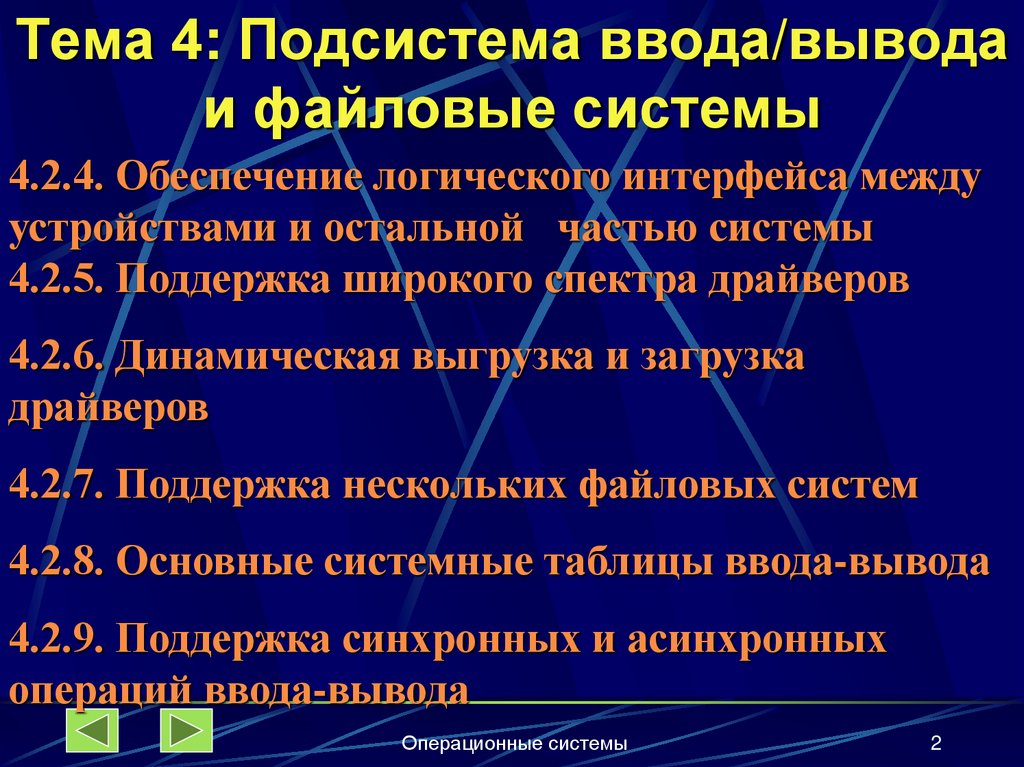 Тема 4: Подсистема ввода/вывода и файловые системы

4.2.4. Обеспечение логического интерфейса между устройствами и остальной частью системы
4.2.5. Поддержка широкого спектра драйверов

4.2.6. Динамическая выгрузка и загрузка драйверов

4.2.7. Поддержка нескольких файловых систем

4.2.8. Основные системные таблицы ввода-вывода

4.2.9. Поддержка синхронных и асинхронных операций ввода-вывода

Операционные системы

2